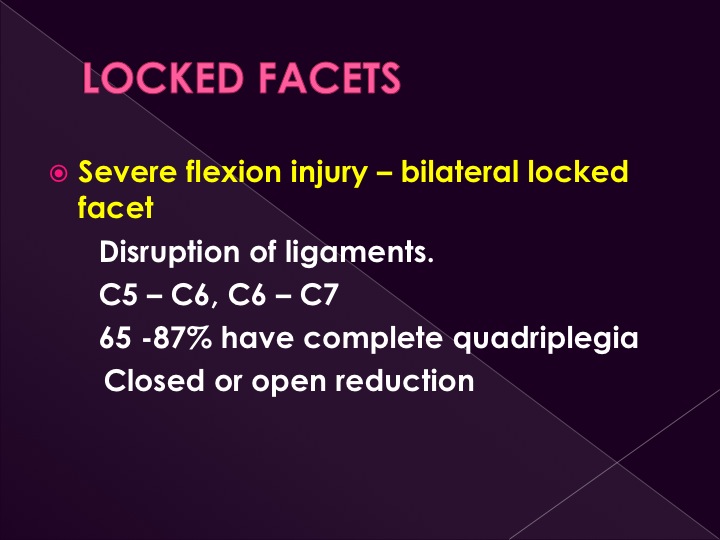 LOCKED FACETS

Severe flexion injury – bilateral locked facet

Disruption of ligaments.

C5 – C6, C6 – C7

65 -87% have complete quadriplegia

Closed or open reduction